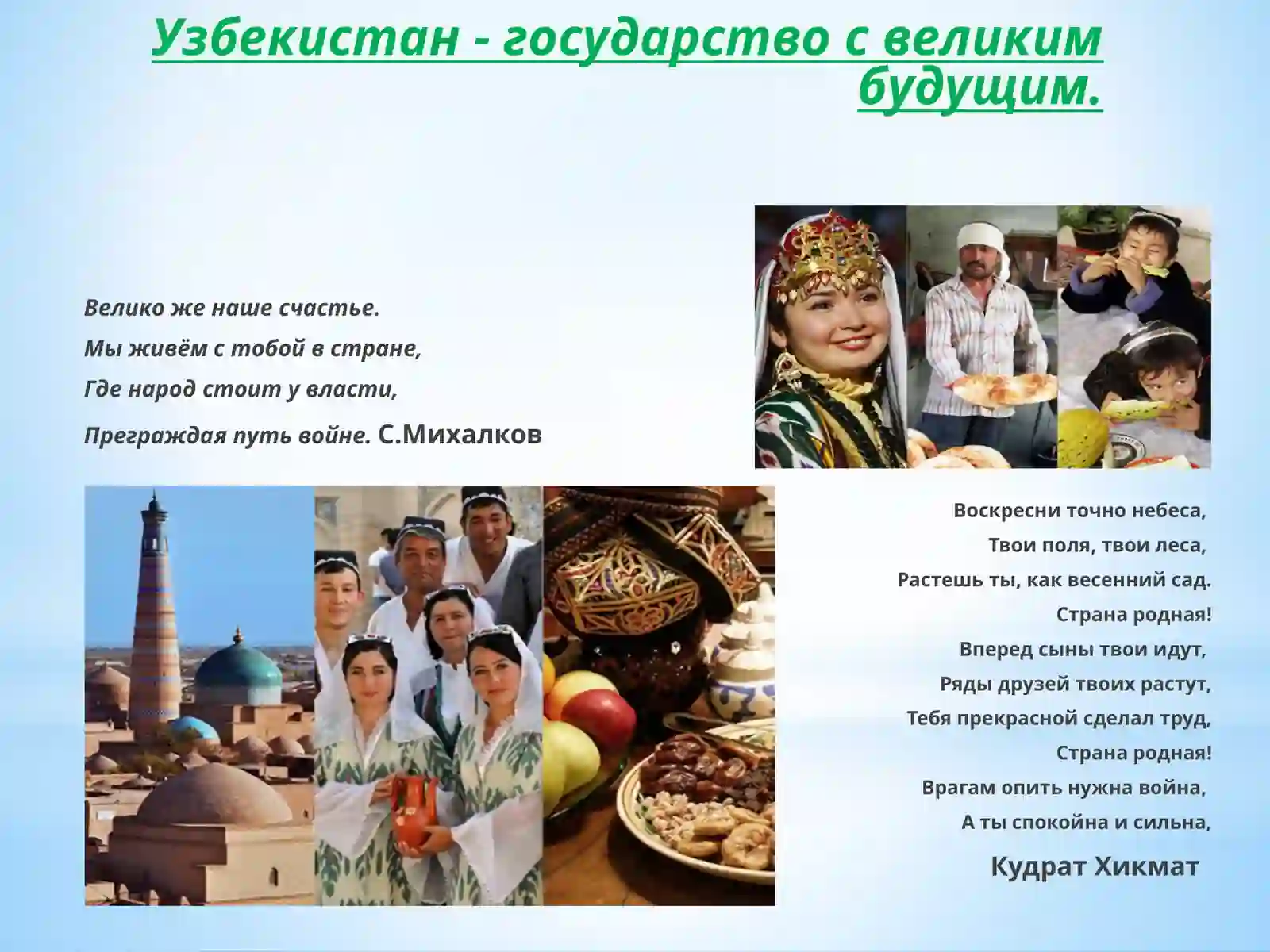 Узбекистан - государство с великим будущим.

Велико же наше счастье.
Мы живём с тобой в стране,
Где народ стоит у власти,
Преграждая путь войне. С.Михалков

Воскресни точно небеса,
Твои поля, твои леса,
Растешь ты, как весенний сад.
Страна родная!
Вперед сыны твои идут,
Ряды друзей твоих растут,
Тебя прекрасной сделал труд,
Страна родная!
Врагам опить нужна война,
А ты спокойна и сильна,

Кудрат Хикмат